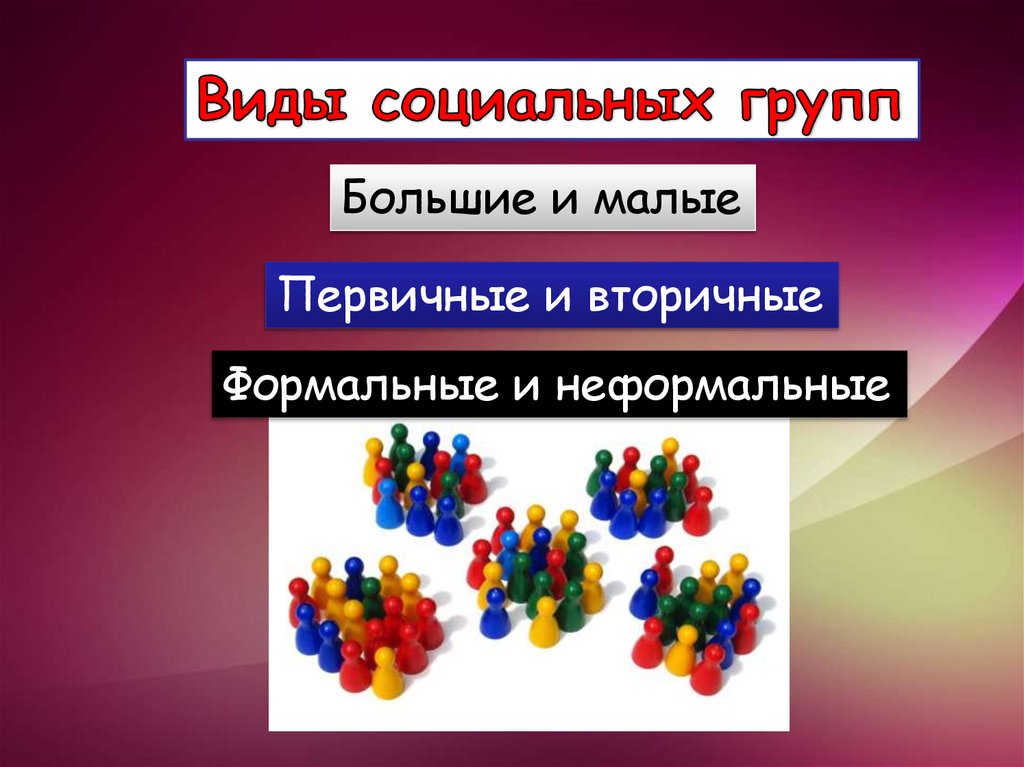 Виды социальных групп

Большие и малые

Первичные и вторичные

Формальные и неформальные